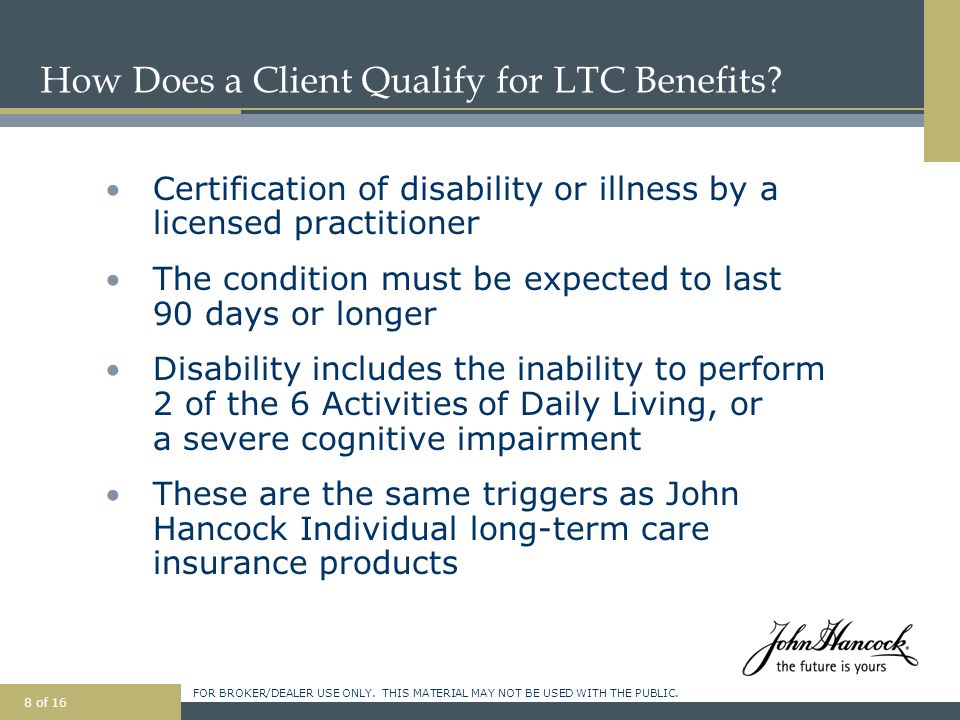 How Does a Client Qualify for LTC Benefits?

• Certification of disability or illness by a licensed practitioner

• The condition must be expected to last 90 days or longer

• Disability includes the inability to perform 2 of the 6 Activities of Daily Living, or a severe cognitive impairment

• These are the same triggers as John Hancock Individual long-term care insurance products

John Hancock
the future is yours

8 of 16

FOR BROKER/DEALER USE ONLY. THIS MATERIAL MAY NOT BE USED WITH THE PUBLIC.